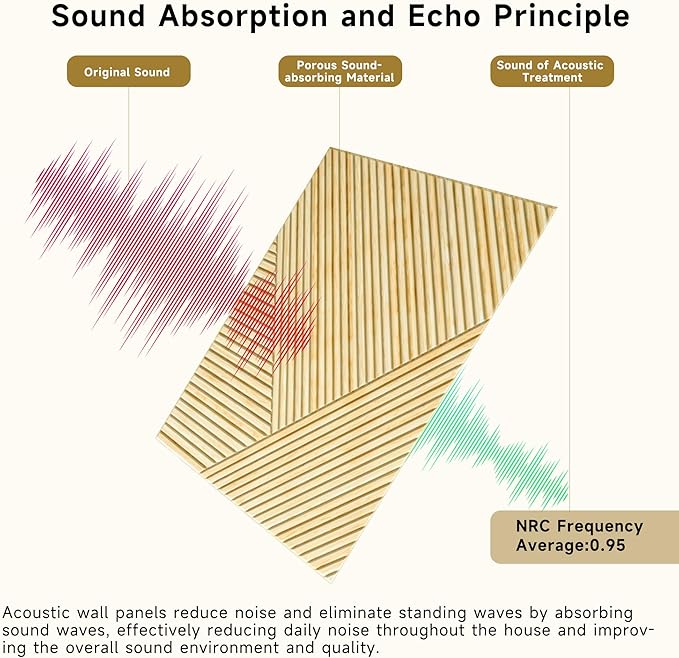 Sound Absorption and Echo Principle

Original Sound

Porous Sound-absorbing Material

Sound of Acoustic Treatment

NRC Frequency Average:0.95

Acoustic wall panels reduce noise and eliminate standing waves by absorbing sound waves, effectively reducing daily noise throughout the house and improving the overall sound environment and quality.